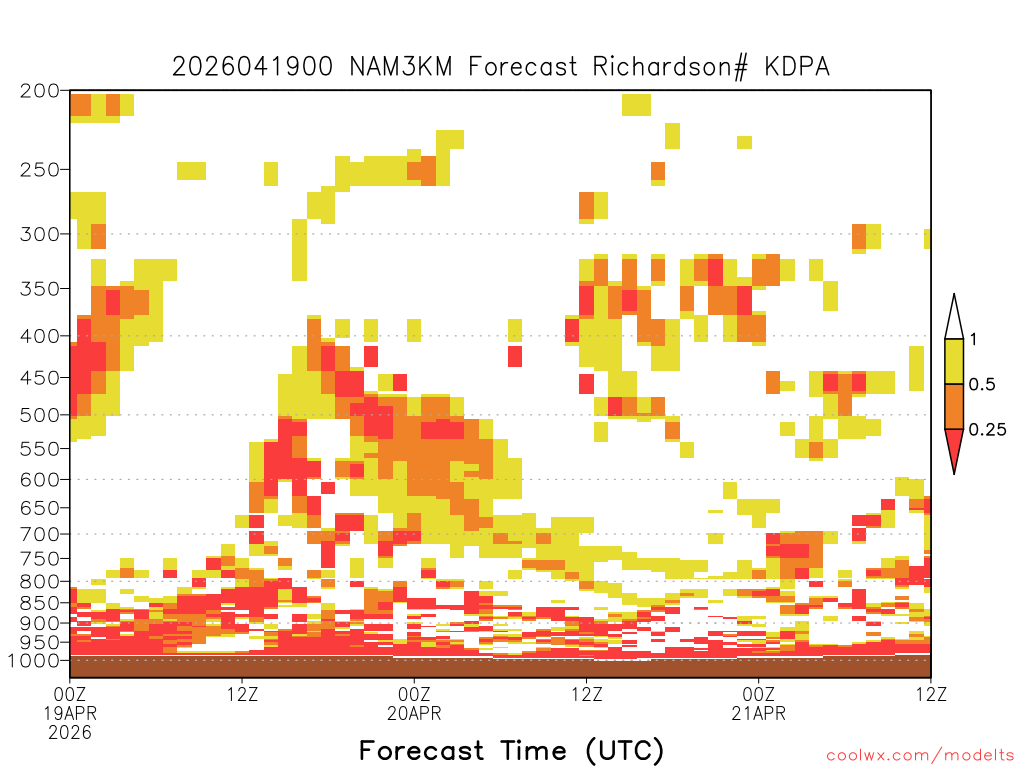 2026041900 NAM3KM Forecast Richardson# KDPA

200
250
300
350
400
450
500
550
600
650
700
750
800
850
900
950
1000

1
0.5
0.25

00Z
19APR
2026
12Z
00Z
20APR
12Z
00Z
21APR
12Z

Forecast Time (UTC)

coolwx.com/modelts